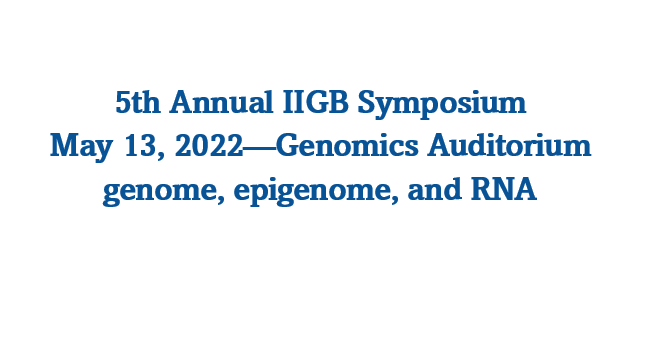 5th Annual IIGB Symposium
May 13, 2022—Genomics Auditorium
genome, epigenome, and RNA